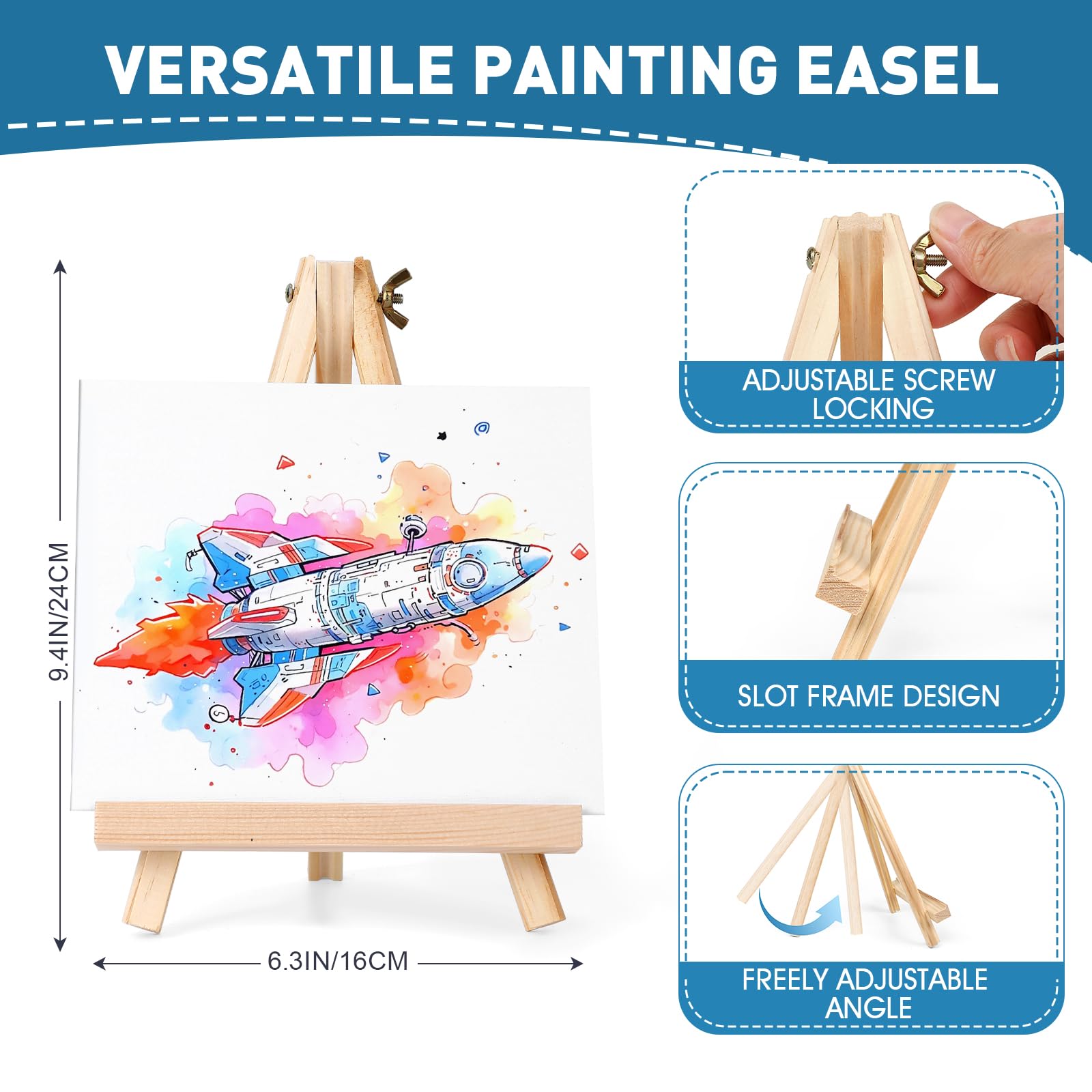 VERSATILE PAINTING EASEL

9.4IN/24CM

6.3IN/16CM

ADJUSTABLE SCREW LOCKING

SLOT FRAME DESIGN

FREELY ADJUSTABLE ANGLE